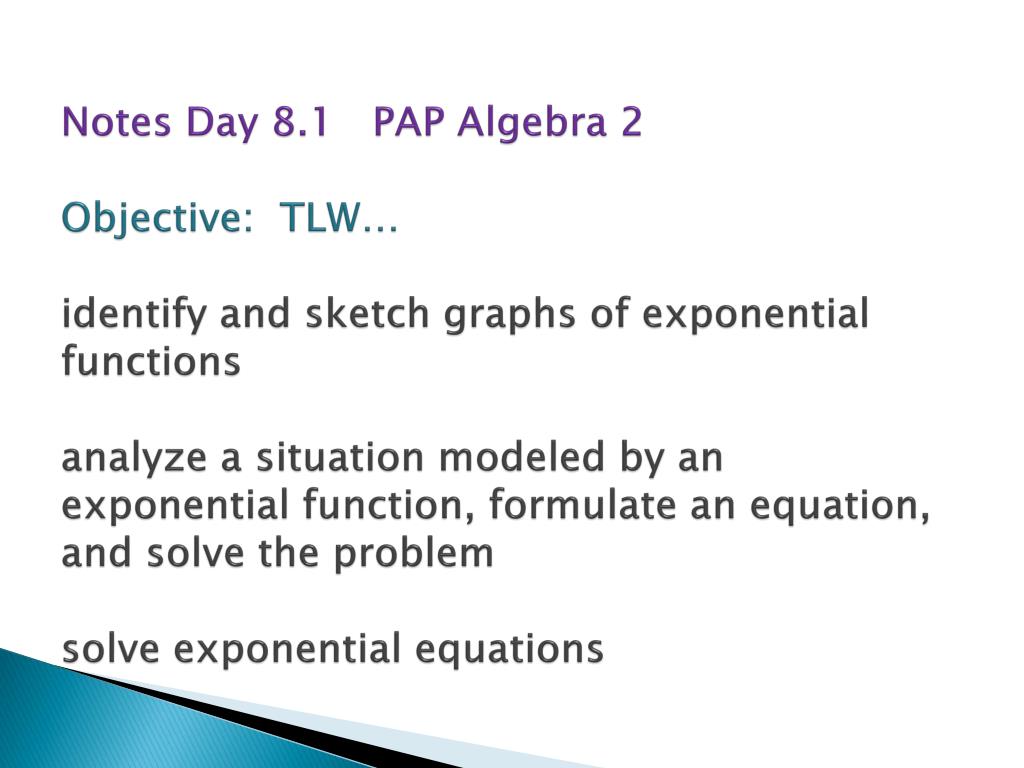 Notes Day 8.1 PAP Algebra 2

Objective: TLW…

identify and sketch graphs of exponential functions

analyze a situation modeled by an exponential function, formulate an equation, and solve the problem

solve exponential equations